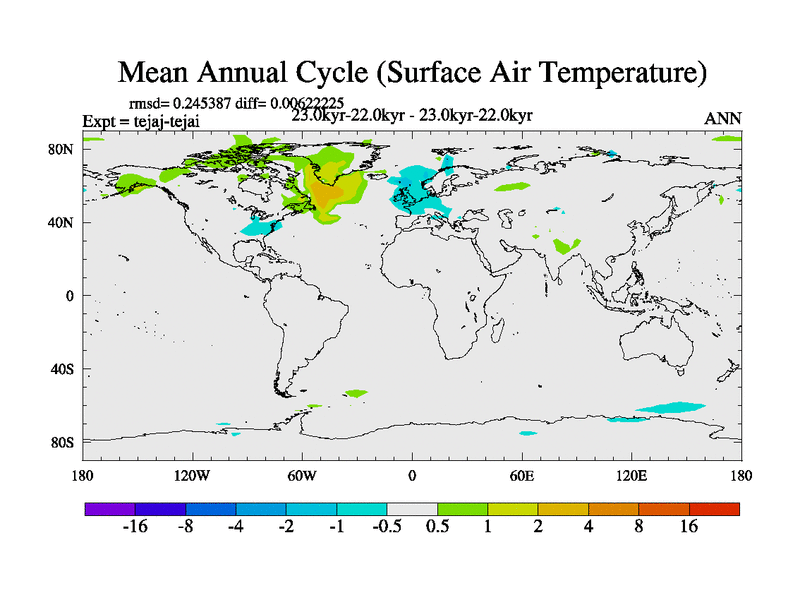 Mean Annual Cycle (Surface Air Temperature)

rmsd= 0.245387 diff= 0.00622225
Expt = tejaj-tejai
23.0kyr-22.0kyr - 23.0kyr-22.0kyr
ANN

80N
40N
0
40S
80S

180
120W
60W
0
60E
120E
180

-16 -8 -4 -2 -1 -0.5 0.5 1 2 4 8 16